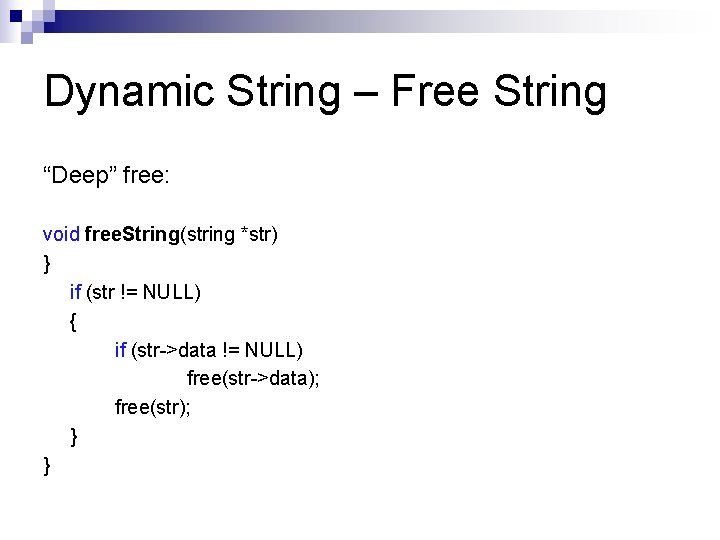 Dynamic String – Free String

“Deep” free:

void freeString(string *str)
}
if (str != NULL)
{
if (str->data != NULL)
free(str->data);
free(str);
}
}